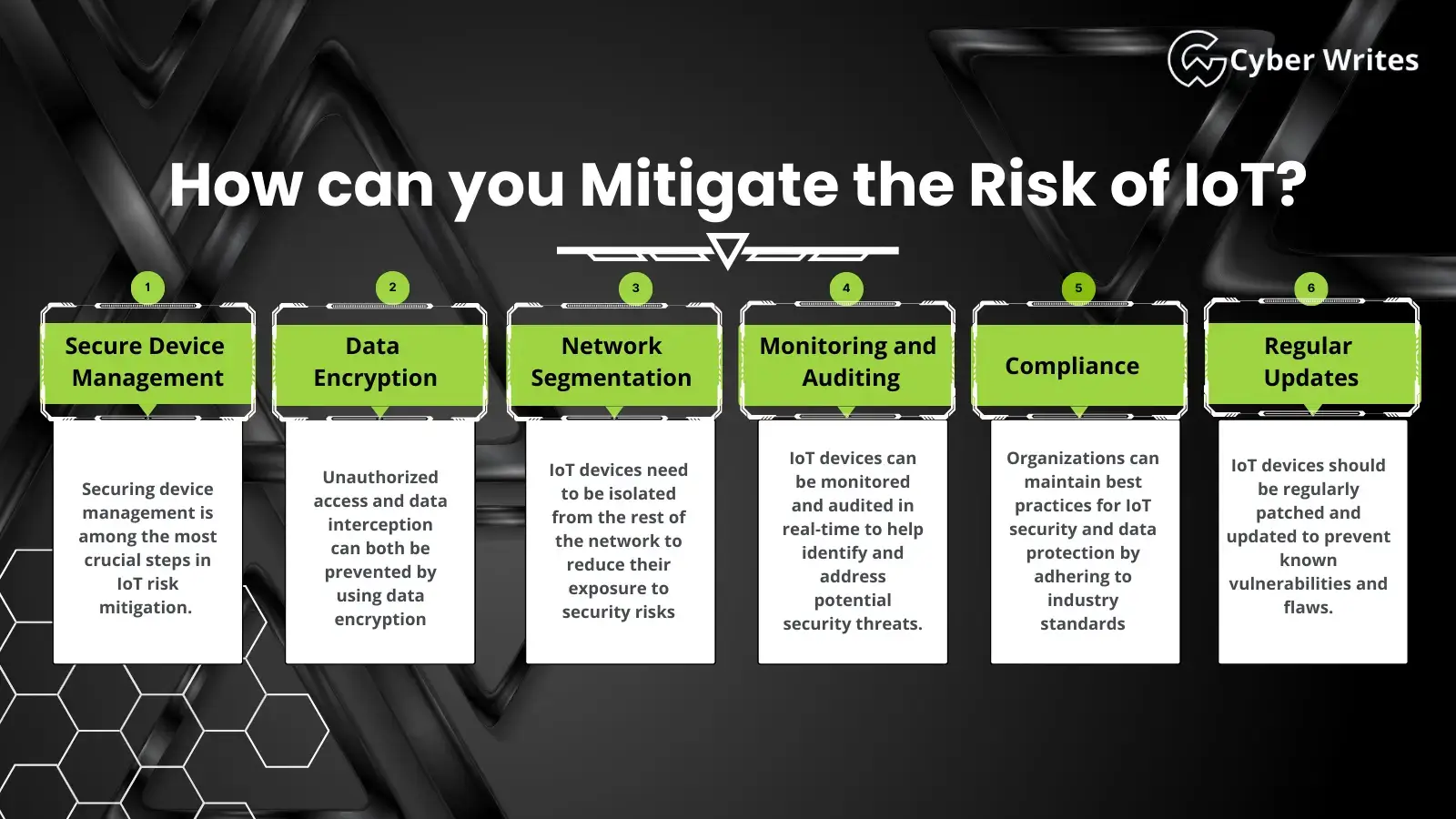 Cyber Writes

How can you Mitigate the Risk of IoT?

1
Secure Device Management
Securing device management is among the most crucial steps in IoT risk mitigation.

2
Data Encryption
Unauthorized access and data interception can both be prevented by using data encryption

3
Network Segmentation
IoT devices need to be isolated from the rest of the network to reduce their exposure to security risks

4
Monitoring and Auditing
IoT devices can be monitored and audited in real-time to help identify and address potential security threats.

5
Compliance
Organizations can maintain best practices for IoT security and data protection by adhering to industry standards

6
Regular Updates
IoT devices should be regularly patched and updated to prevent known vulnerabilities and flaws.